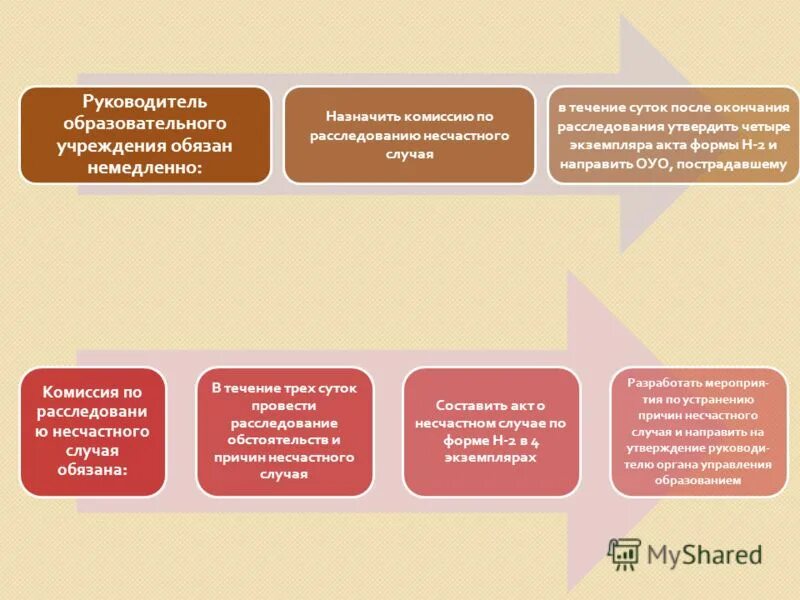 Руководитель образовательного учреждения обязан немедленно:

Назначить комиссию по расследованию несчастного случая

в течение суток после окончания расследования утвердить четыре экземпляра акта формы Н-2 и направить ОУО, пострадавшему

Комиссия по расследованию несчастного случая обязана:

В течение трех суток провести расследование обстоятельств и причин несчастного случая

Составить акт о несчастном случае по форме Н-2 в 4 экземплярах

Разработать мероприятия по устранению причин несчастного случая и направить на утверждение руководителю органа управления образованием

MyShared